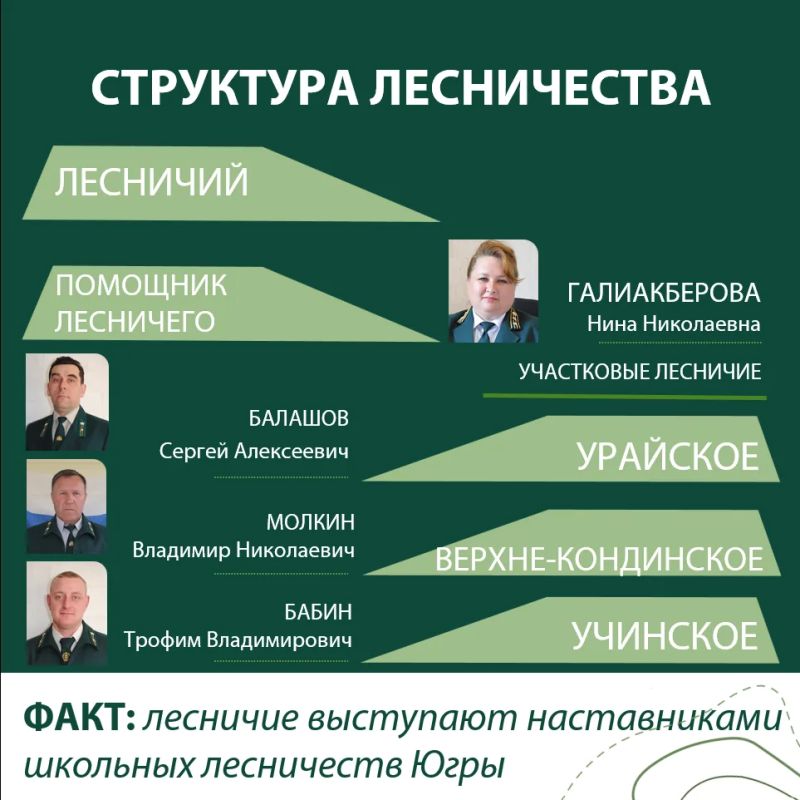 СТРУКТУРА ЛЕСНИЧЕСТВА

ЛЕСНИЧИЙ

ПОМОЩНИК ЛЕСНИЧЕГО

ГАЛИАКБЕРОВА
Нина Николаевна

УЧАСТКОВЫЕ ЛЕСНИЧИЕ

БАЛАШОВ
Сергей Алексеевич

УРАЙСКОЕ

МОЛКИН
Владимир Николаевич

ВЕРХНЕ-КОНДИНСКОЕ

БАБИН
Трофим Владимирович

УЧИНСКОЕ

ФАКТ: лесничие выступают наставниками школьных лесничеств Югры